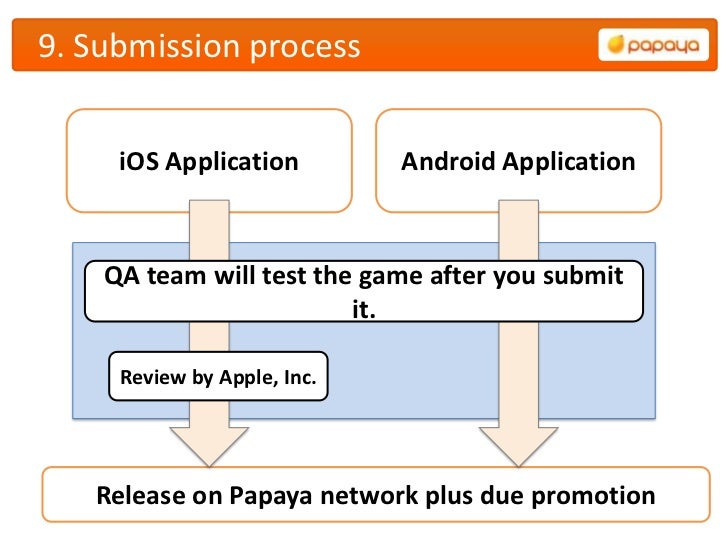 9. Submission process

papaya

iOS Application

Android Application

QA team will test the game after you submit it.

Review by Apple, Inc.

Release on Papaya network plus due promotion